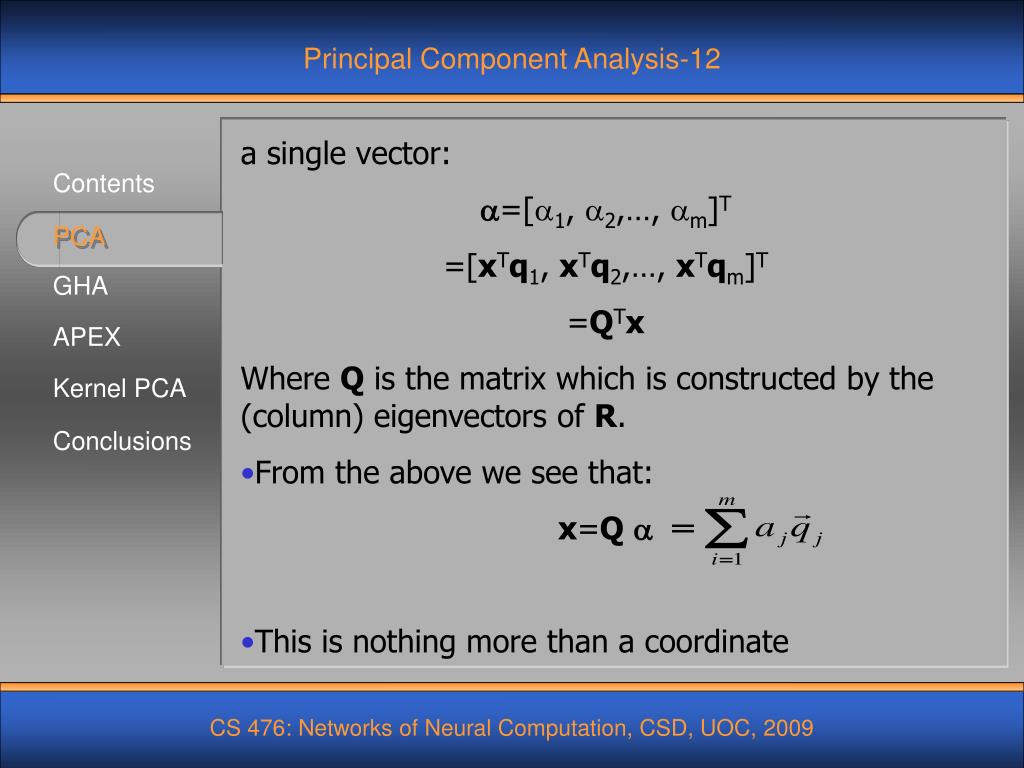 Principal Component Analysis-12

Contents

PCA

GHA

APEX

Kernel PCA

Conclusions

a single vector:

$\alpha=[\alpha_1, \alpha_2,\ldots, \alpha_m]^T$

$=[\mathbf{x}^T\mathbf{q}_1, \mathbf{x}^T\mathbf{q}_2,\ldots, \mathbf{x}^T\mathbf{q}_m]^T$

$=\mathbf{Q}^T\mathbf{x}$

Where **Q** is the matrix which is constructed by the (column) eigenvectors of **R**.

•From the above we see that:

$\mathbf{x}=\mathbf{Q}\,\alpha = \sum_{i=1}^{m} a_j \vec{q}_j$

•This is nothing more than a coordinate

CS 476: Networks of Neural Computation, CSD, UOC, 2009